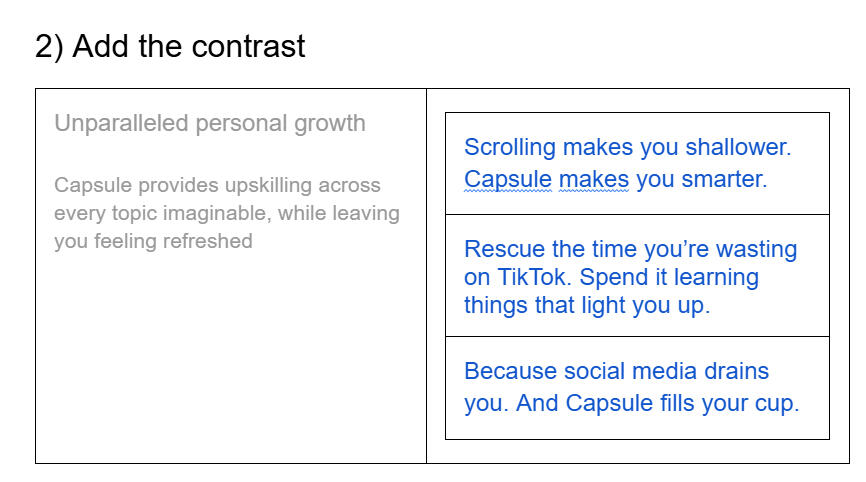 2) Add the contrast

Unparalleled personal growth

Capsule provides upskilling across every topic imaginable, while leaving you feeling refreshed

Scrolling makes you shallower. Capsule makes you smarter.

Rescue the time you're wasting on TikTok. Spend it learning things that light you up.

Because social media drains you. And Capsule fills your cup.